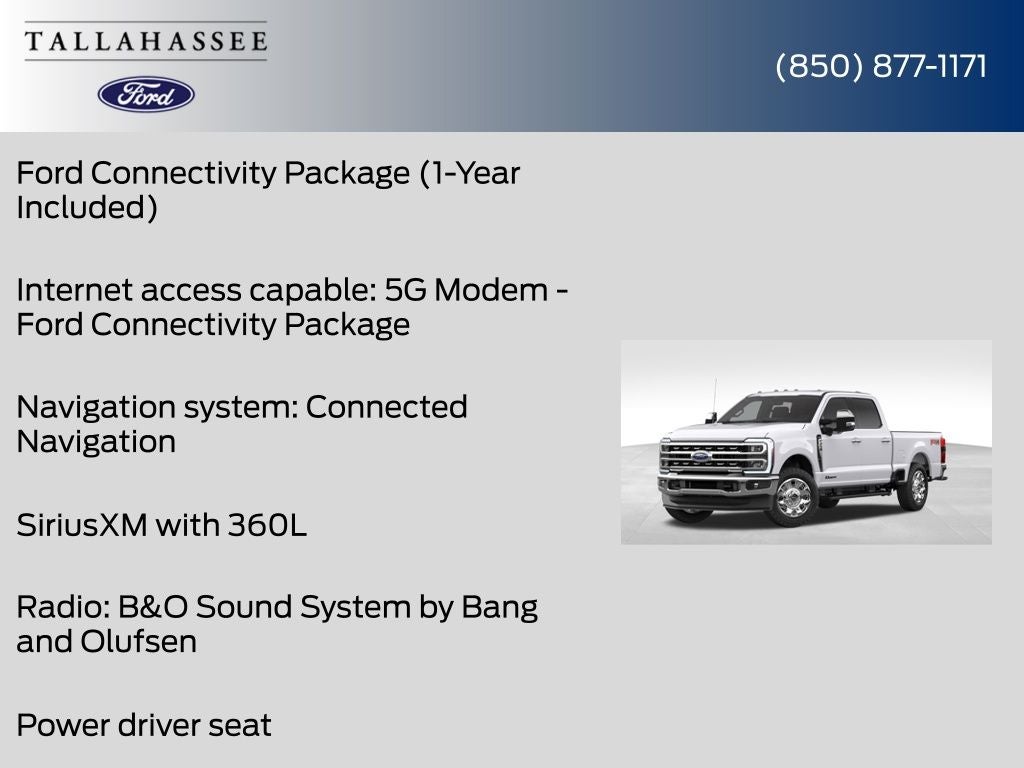 TALLAHASSEE

Ford

(850) 877-1171

Ford Connectivity Package (1-Year Included)

Internet access capable: 5G Modem - Ford Connectivity Package

Navigation system: Connected Navigation

SiriusXM with 360L

Radio: B&O Sound System by Bang and Olufsen

Power driver seat